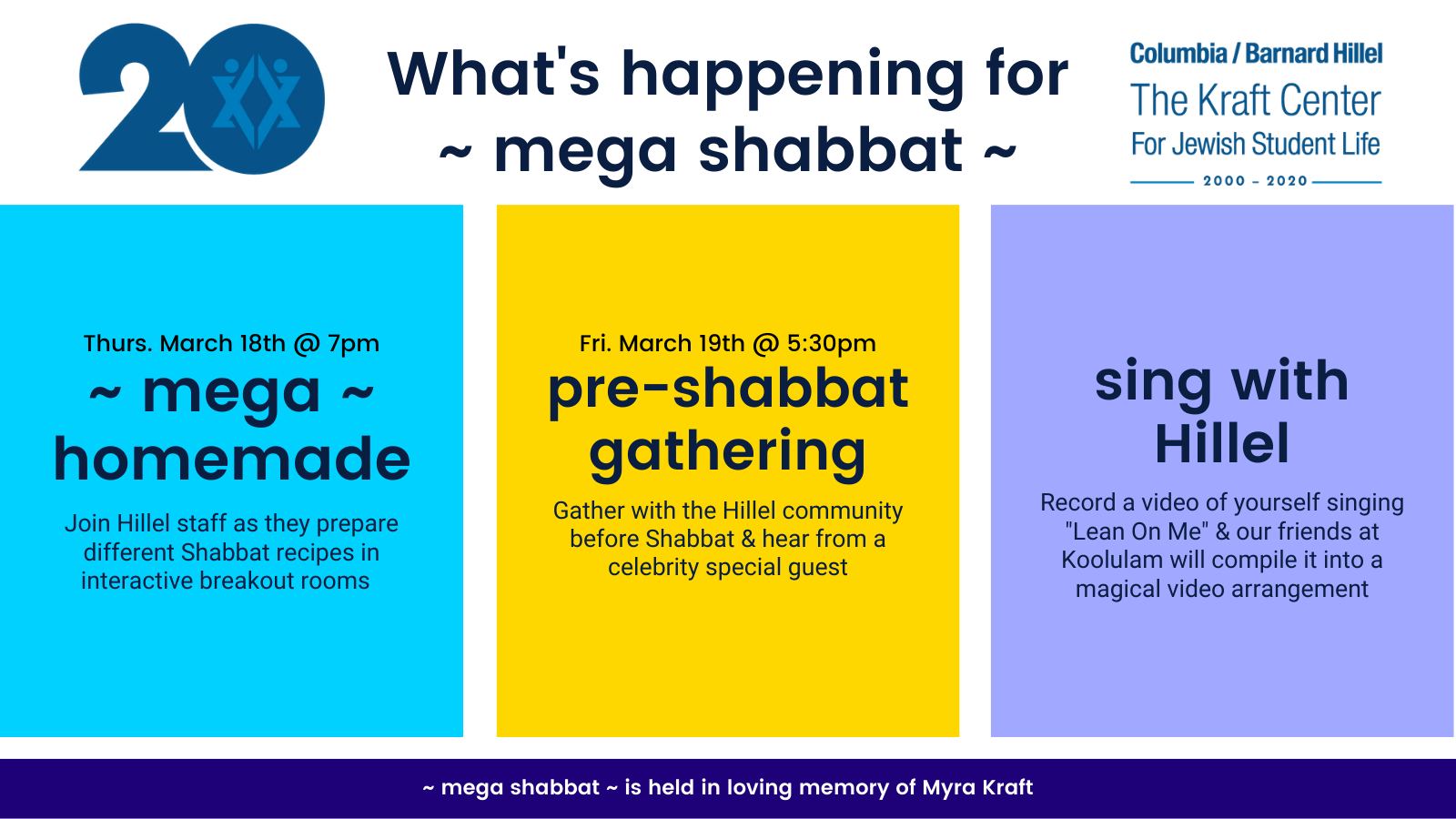 20

What's happening for ~ mega shabbat ~

Columbia / Barnard Hillel
The Kraft Center
For Jewish Student Life
2000 – 2020

Thurs. March 18th @ 7pm
~ mega ~ homemade
Join Hillel staff as they prepare different Shabbat recipes in interactive breakout rooms

Fri. March 19th @ 5:30pm
pre-shabbat gathering
Gather with the Hillel community before Shabbat & hear from a celebrity special guest

sing with Hillel
Record a video of yourself singing "Lean On Me" & our friends at Koolulam will compile it into a magical video arrangement

~ mega shabbat ~ is held in loving memory of Myra Kraft